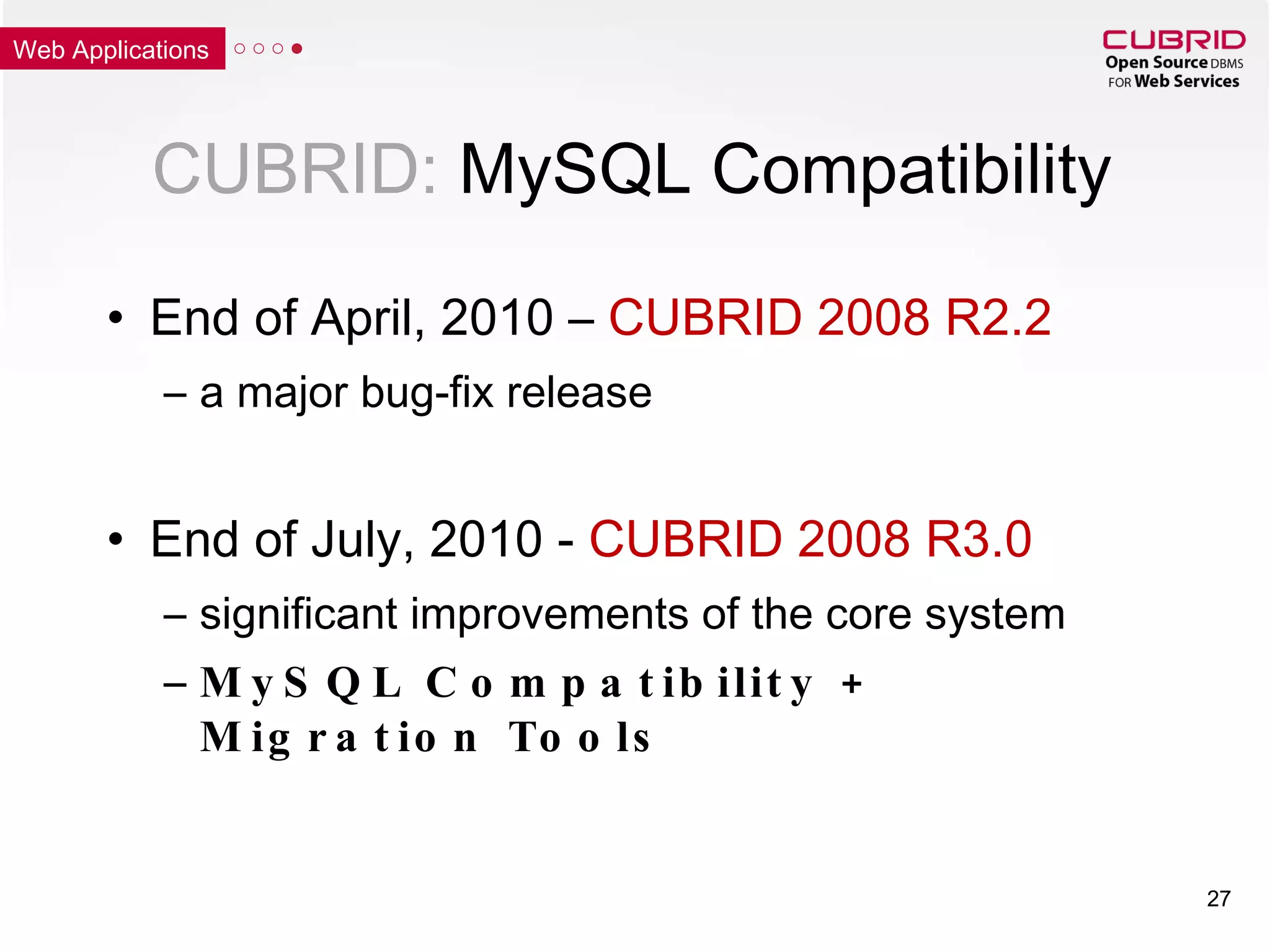 Web Applications

CUBRID
Open Source DBMS
FOR Web Services

CUBRID: MySQL Compatibility

• End of April, 2010 – CUBRID 2008 R2.2
– a major bug-fix release

• End of July, 2010 - CUBRID 2008 R3.0
– significant improvements of the core system
– MySQL Compatibility + Migration Tools

27